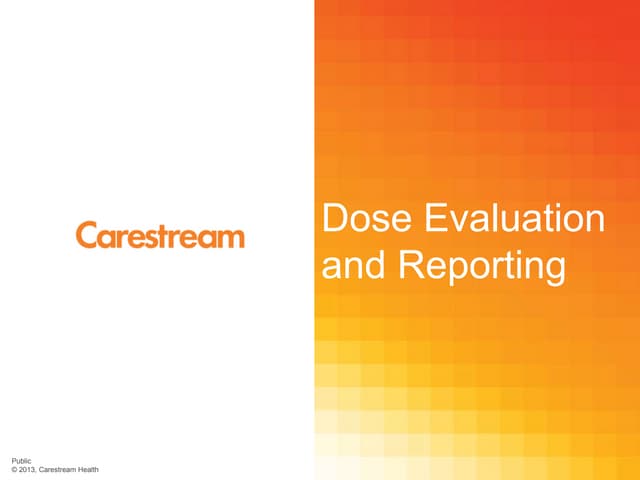 Carestream

Dose Evaluation and Reporting

Public
© 2013, Carestream Health